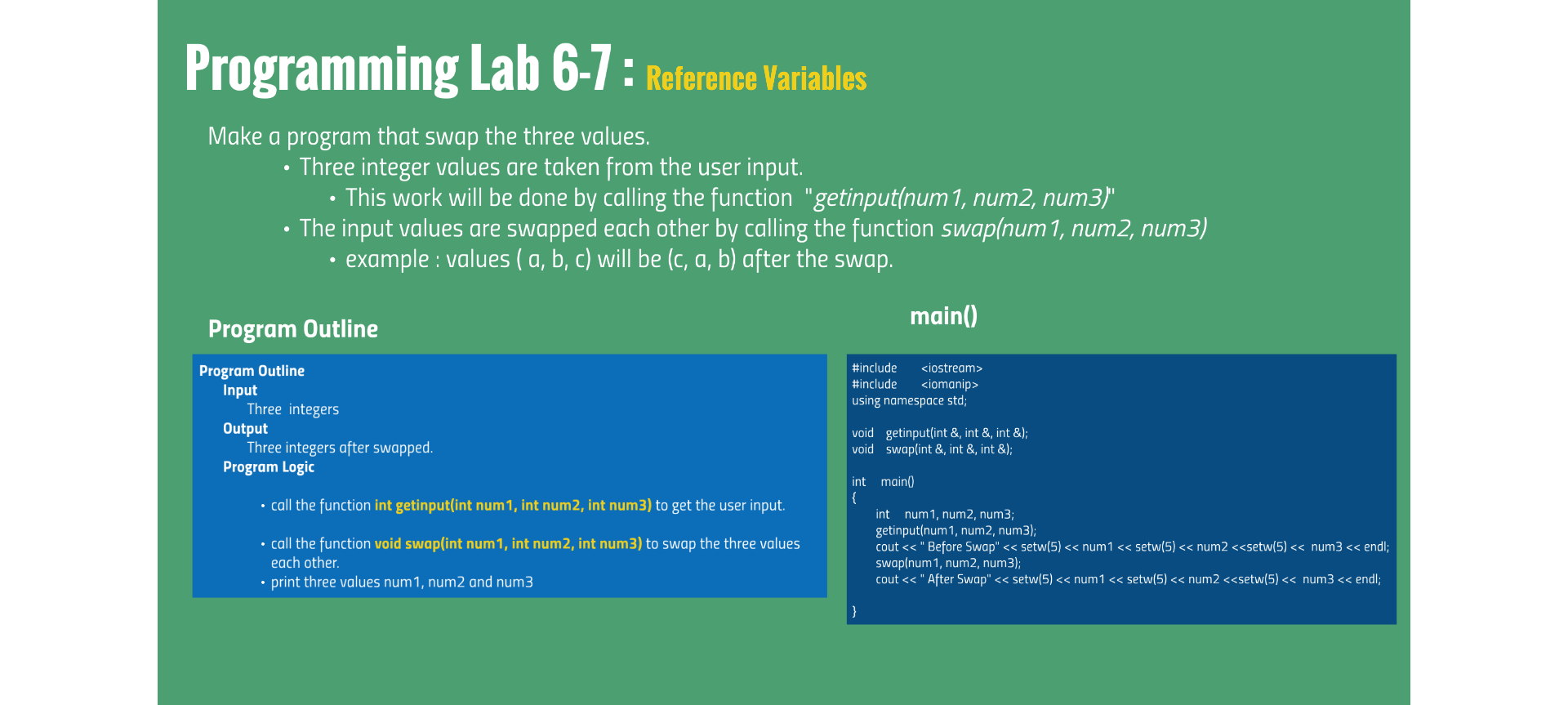 Programming Lab 6-7 : Reference Variables

Make a program that swap the three values.
• Three integer values are taken from the user input.
• This work will be done by calling the function "getinput(num1, num2, num3)"
• The input values are swapped each other by calling the function swap(num1, num2, num3)
• example : values ( a, b, c) will be (c, a, b) after the swap.

Program Outline

Program Outline
Input
Three integers
Output
Three integers after swapped.
Program Logic

• call the function int getinput(int num1, int num2, int num3) to get the user input.

• call the function void swap(int num1, int num2, int num3) to swap the three values each other.
• print three values num1, num2 and num3

main()

#include <iostream>
#include <iomanip>
using namespace std;

void getinput(int &, int &, int &);
void swap(int &, int &, int &);

int main()
{
int num1, num2, num3;
getinput(num1, num2, num3);
cout << " Before Swap" << setw(5) << num1 << setw(5) << num2 <<setw(5) << num3 << endl;
swap(num1, num2, num3);
cout << " After Swap" << setw(5) << num1 << setw(5) << num2 <<setw(5) << num3 << endl;

}